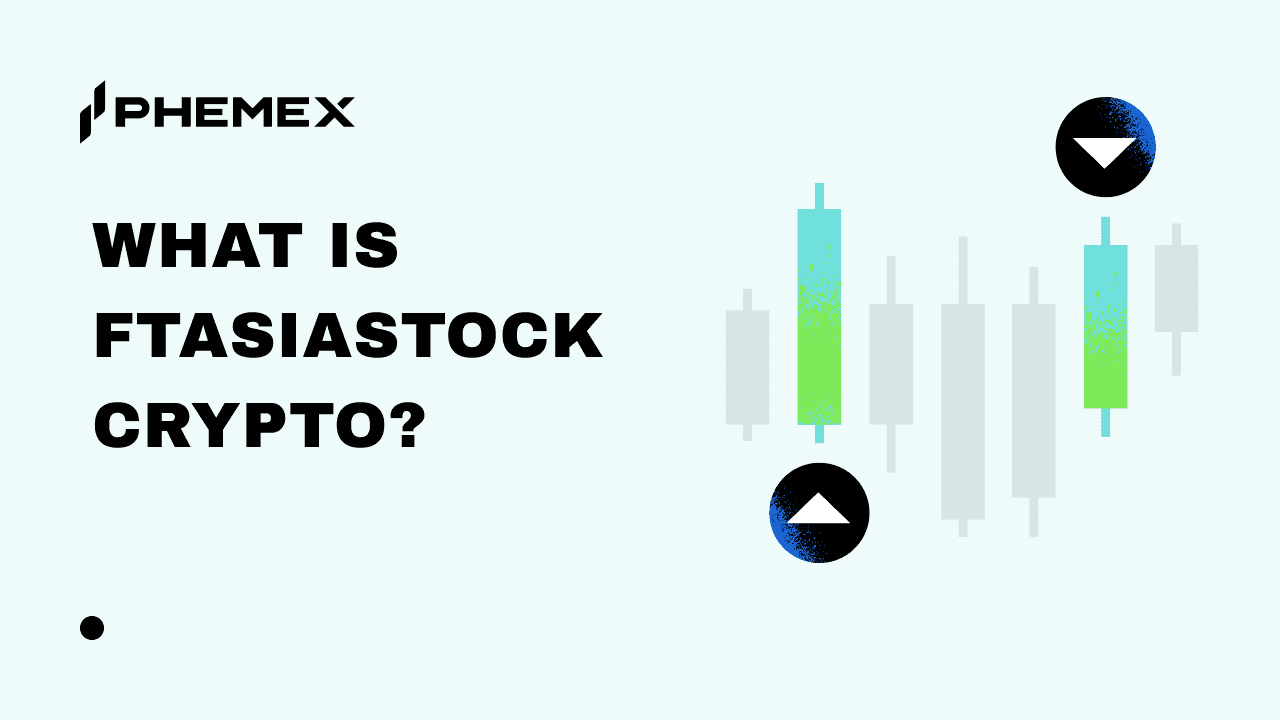 PHEMEX

WHAT IS FTASIASTOCK CRYPTO?